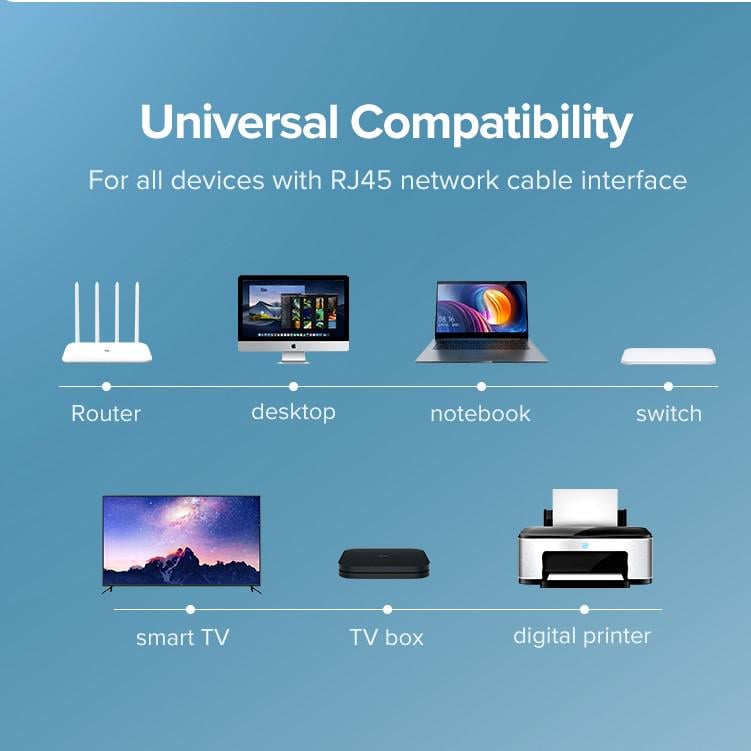 Universal Compatibility

For all devices with RJ45 network cable interface

Router desktop notebook switch

smart TV TV box digital printer